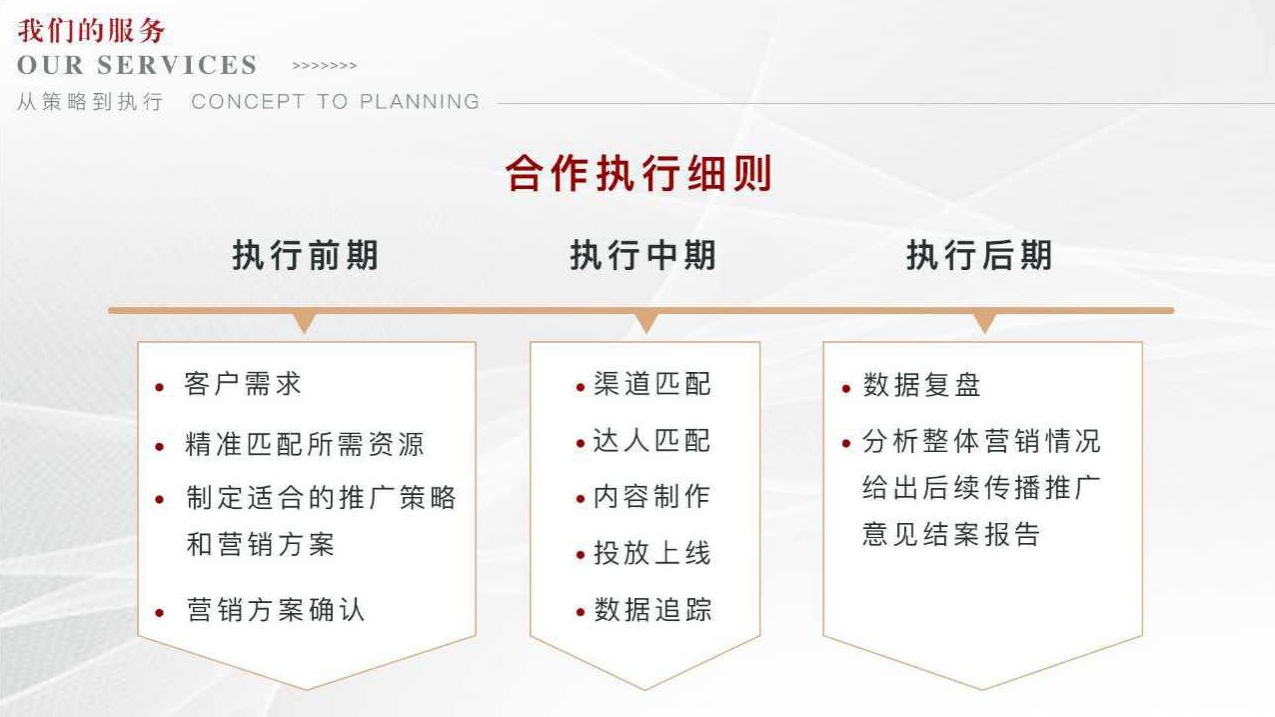 我们的服务
OUR SERVICES >>>>>>>
从策略到执行 CONCEPT TO PLANNING

合作执行细则

执行前期

• 客户需求
• 精准匹配所需资源
• 制定适合的推广策略和营销方案
• 营销方案确认

执行中期

• 渠道匹配
• 达人匹配
• 内容制作
• 投放上线
• 数据追踪

执行后期

• 数据复盘
• 分析整体营销情况给出后续传播推广意见结案报告